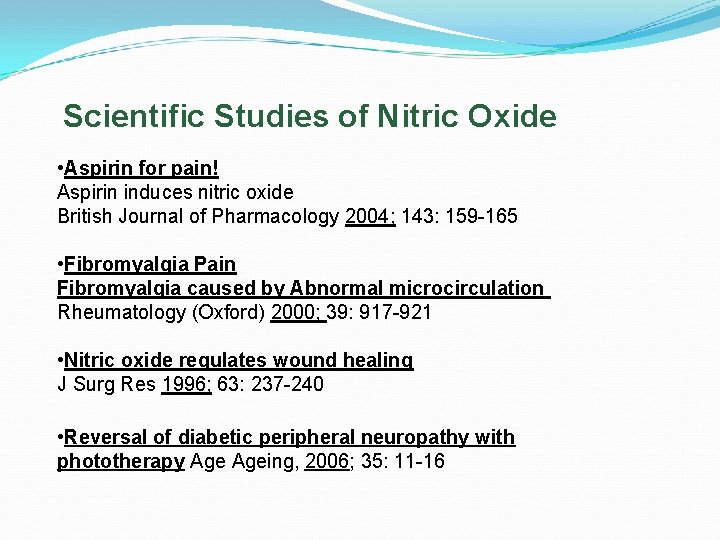 Scientific Studies of Nitric Oxide

•Aspirin for pain!
Aspirin induces nitric oxide
British Journal of Pharmacology 2004; 143: 159-165

•Fibromyalgia Pain
Fibromyalgia caused by Abnormal microcirculation
Rheumatology (Oxford) 2000; 39: 917-921

•Nitric oxide regulates wound healing
J Surg Res 1996; 63: 237-240

•Reversal of diabetic peripheral neuropathy with phototherapy Age Ageing, 2006; 35: 11-16